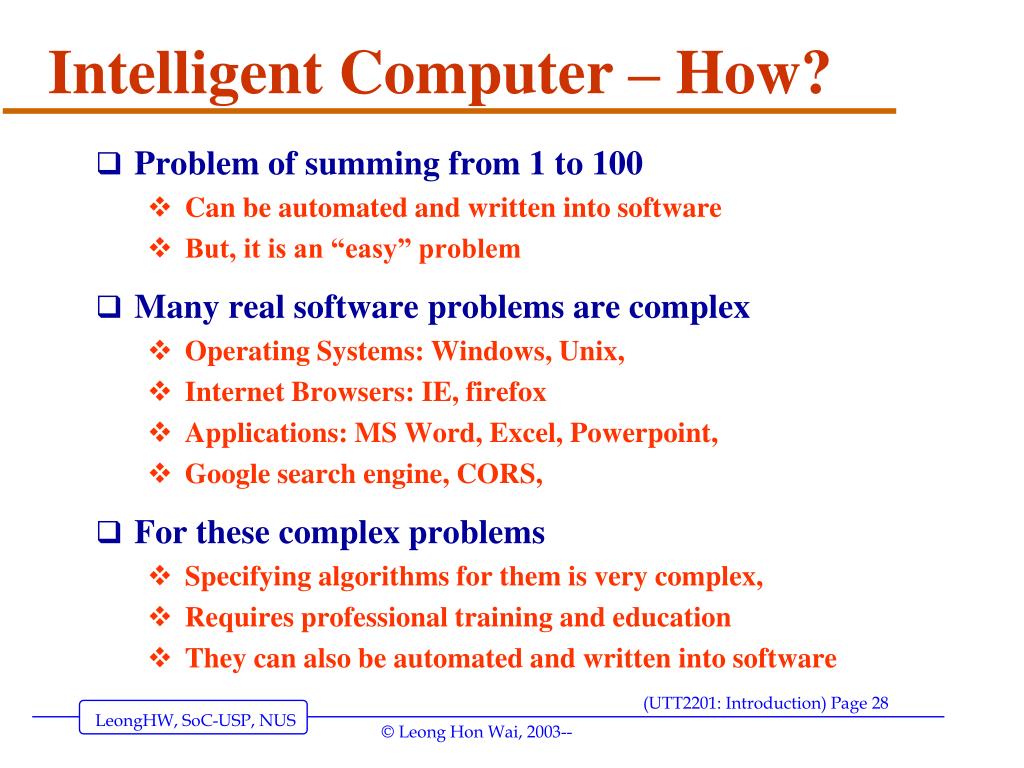 Intelligent Computer – How?

❑ Problem of summing from 1 to 100

❖ Can be automated and written into software

❖ But, it is an “easy” problem

❑ Many real software problems are complex

❖ Operating Systems: Windows, Unix,

❖ Internet Browsers: IE, firefox

❖ Applications: MS Word, Excel, Powerpoint,

❖ Google search engine, CORS,

❑ For these complex problems

❖ Specifying algorithms for them is very complex,

❖ Requires professional training and education

❖ They can also be automated and written into software

(UTT2201: Introduction) Page 28

LeongHW, SoC-USP, NUS

© Leong Hon Wai, 2003--